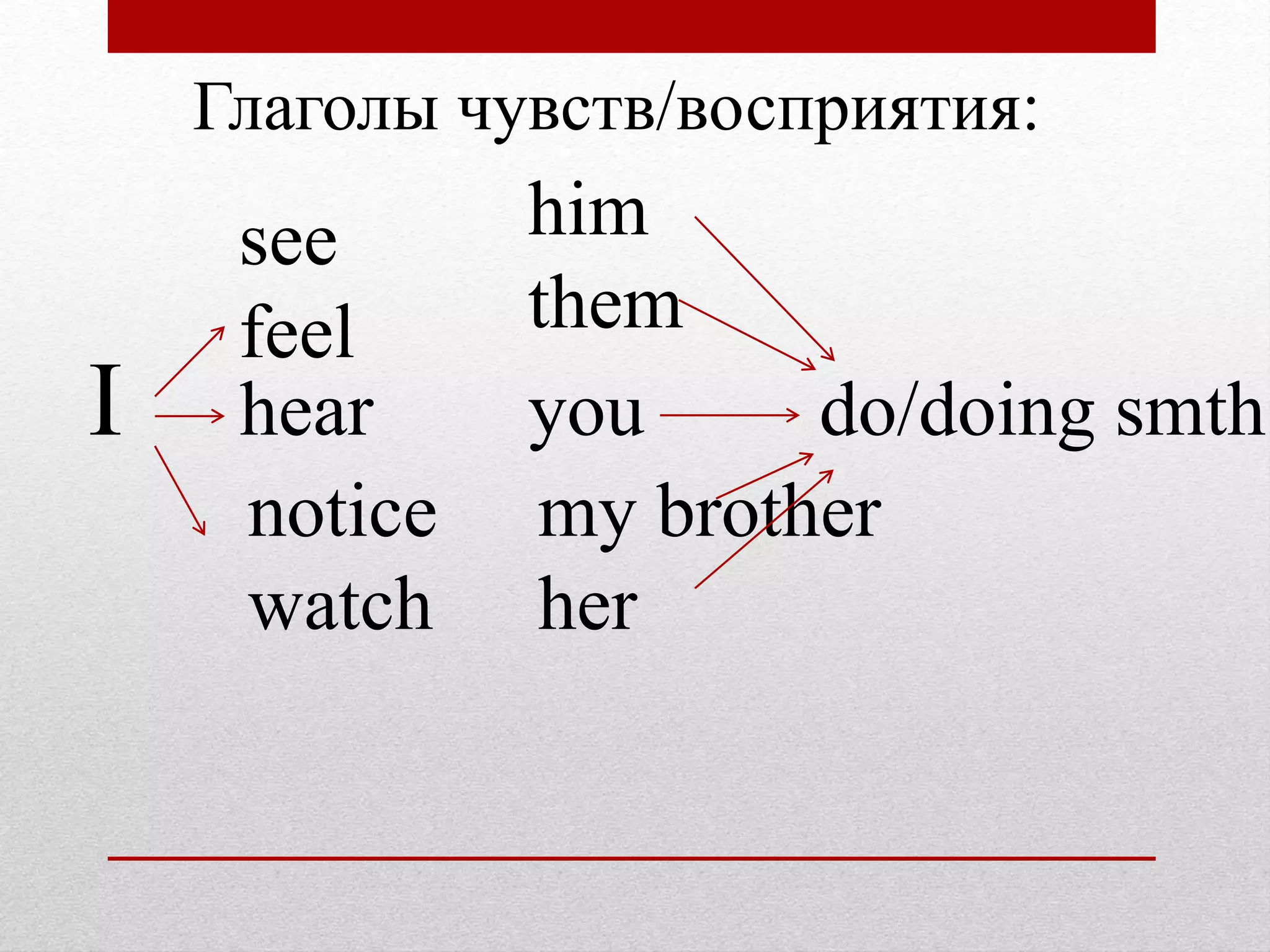 Глаголы чувств/восприятия:

I

see
feel
hear
notice
watch

him
them
you
my brother
her

do/doing smth